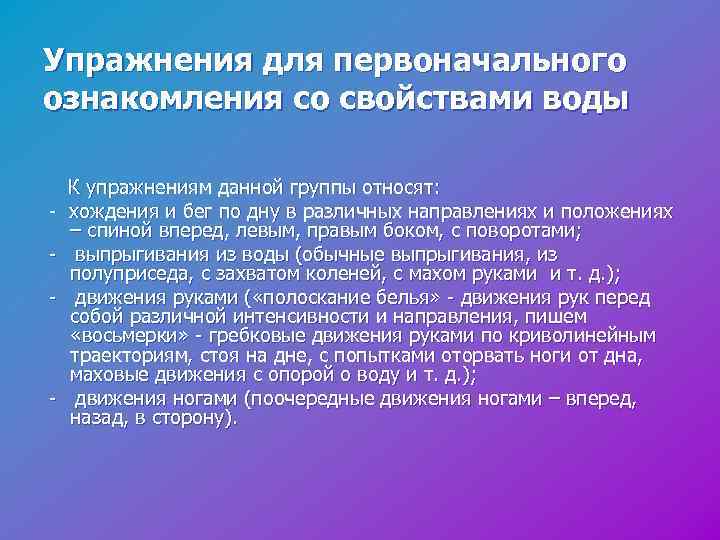 Упражнения для первоначального ознакомления со свойствами воды

К упражнениям данной группы относят:
- хождения и бег по дну в различных направлениях и положениях – спиной вперед, левым, правым боком, с поворотами;
- выпрыгивания из воды (обычные выпрыгивания, из полуприседа, с захватом коленей, с махом руками и т. д.);
- движения руками («полоскание белья» - движения рук перед собой различной интенсивности и направления, пишем «восьмерки» - гребковые движения руками по криволинейным траекториям, стоя на дне, с попытками оторвать ноги от дна, маховые движения с опорой о воду и т. д.);
- движения ногами (поочередные движения ногами – вперед, назад, в сторону).